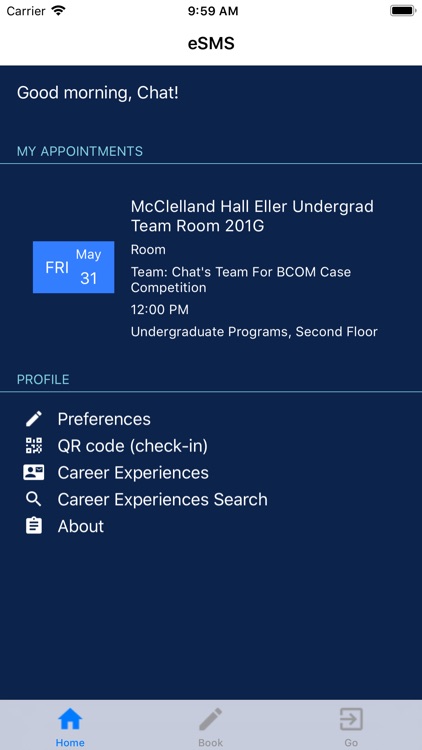 Carrier 9:59 AM

eSMS

Good morning, Chat!

MY APPOINTMENTS

FRI May 31

McClelland Hall Eller Undergrad Team Room 201G

Room

Team: Chat's Team For BCOM Case Competition

12:00 PM

Undergraduate Programs, Second Floor

PROFILE

Preferences

QR code (check-in)

Career Experiences

Career Experiences Search

About

Home Book Go